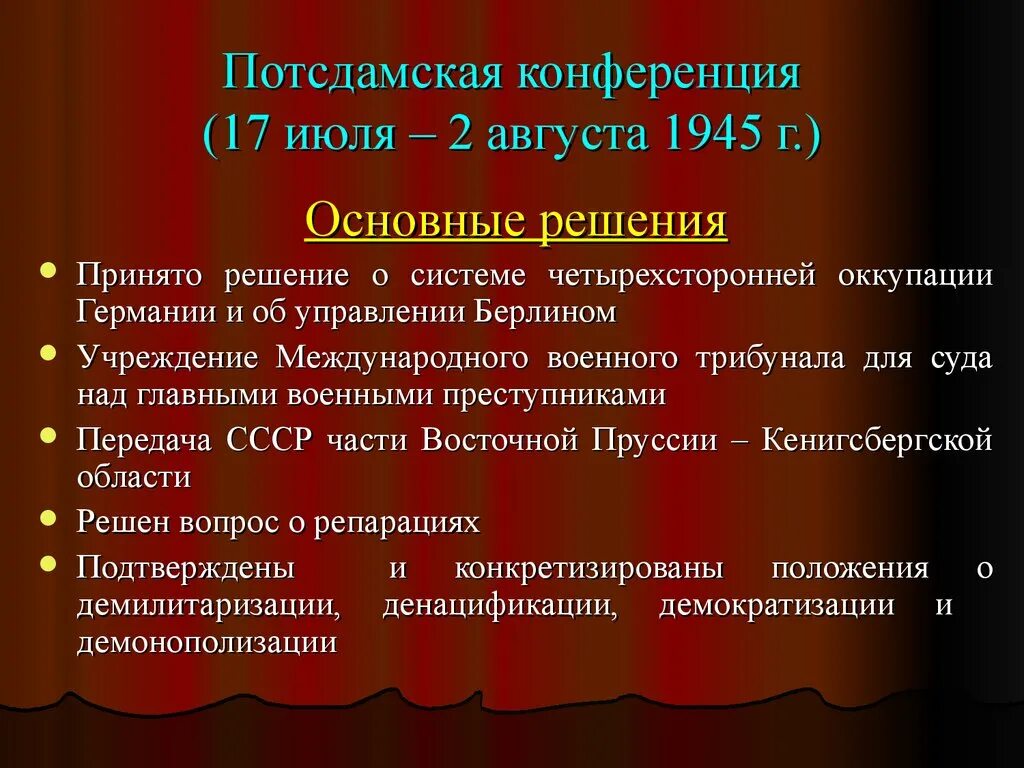 Потсдамская конференция (17 июля – 2 августа 1945 г.)

Основные решения

- Принято решение о системе четырехсторонней оккупации Германии и об управлении Берлином
- Учреждение Международного военного трибунала для суда над главными военными преступниками
- Передача СССР части Восточной Пруссии – Кенигсбергской области
- Решен вопрос о репарациях
- Подтверждены и конкретизированы положения о демилитаризации, денацификации, демократизации и демонополизации